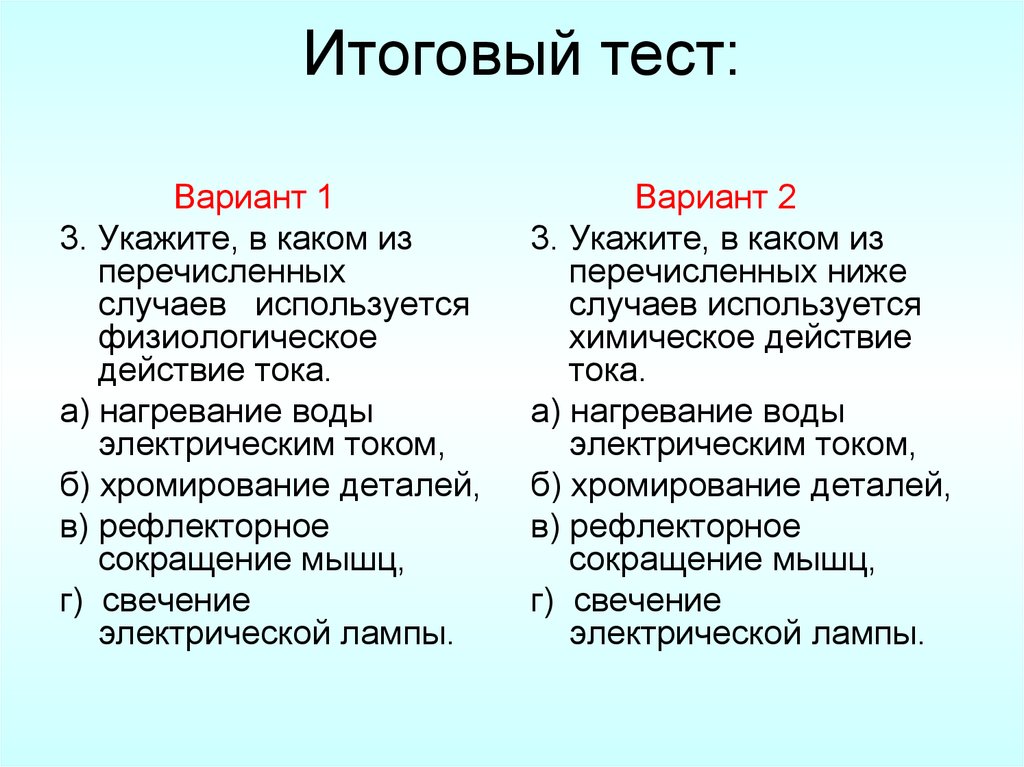 Итоговый тест:

Вариант 1

3. Укажите, в каком из перечисленных случаев используется физиологическое действие тока.

а) нагревание воды электрическим током,

б) хромирование деталей,

в) рефлекторное сокращение мышц,

г) свечение электрической лампы.

Вариант 2

3. Укажите, в каком из перечисленных ниже случаев используется химическое действие тока.

а) нагревание воды электрическим током,

б) хромирование деталей,

в) рефлекторное сокращение мышц,

г) свечение электрической лампы.